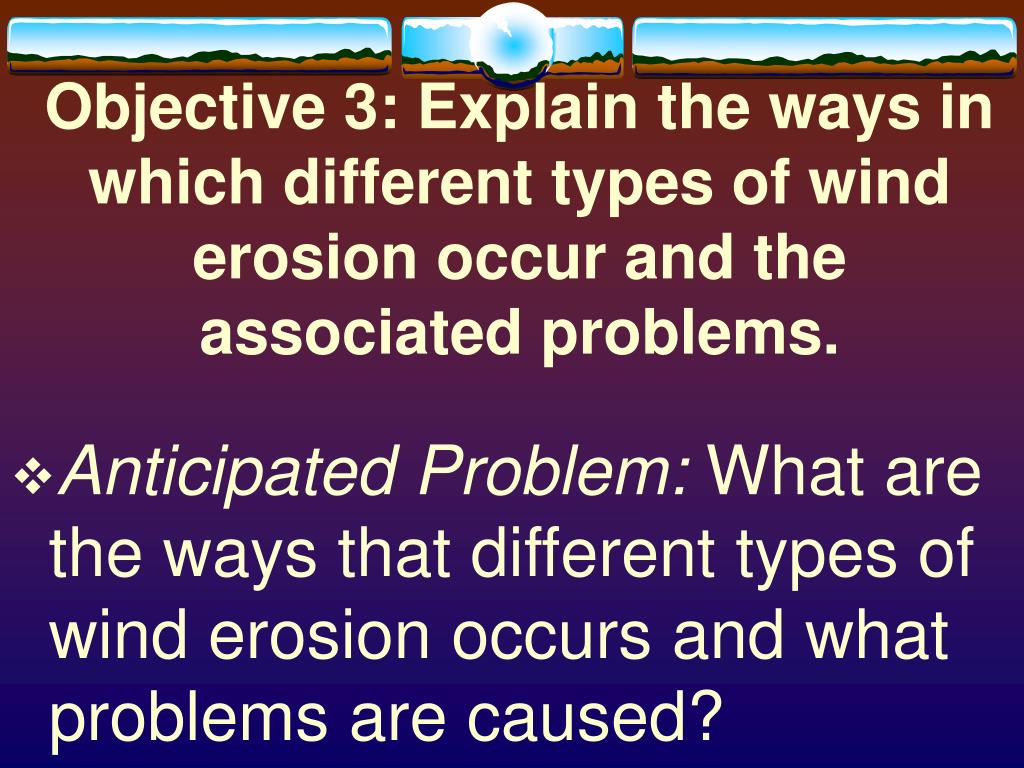 Objective 3: Explain the ways in which different types of wind erosion occur and the associated problems.

❖ Anticipated Problem: What are the ways that different types of wind erosion occurs and what problems are caused?